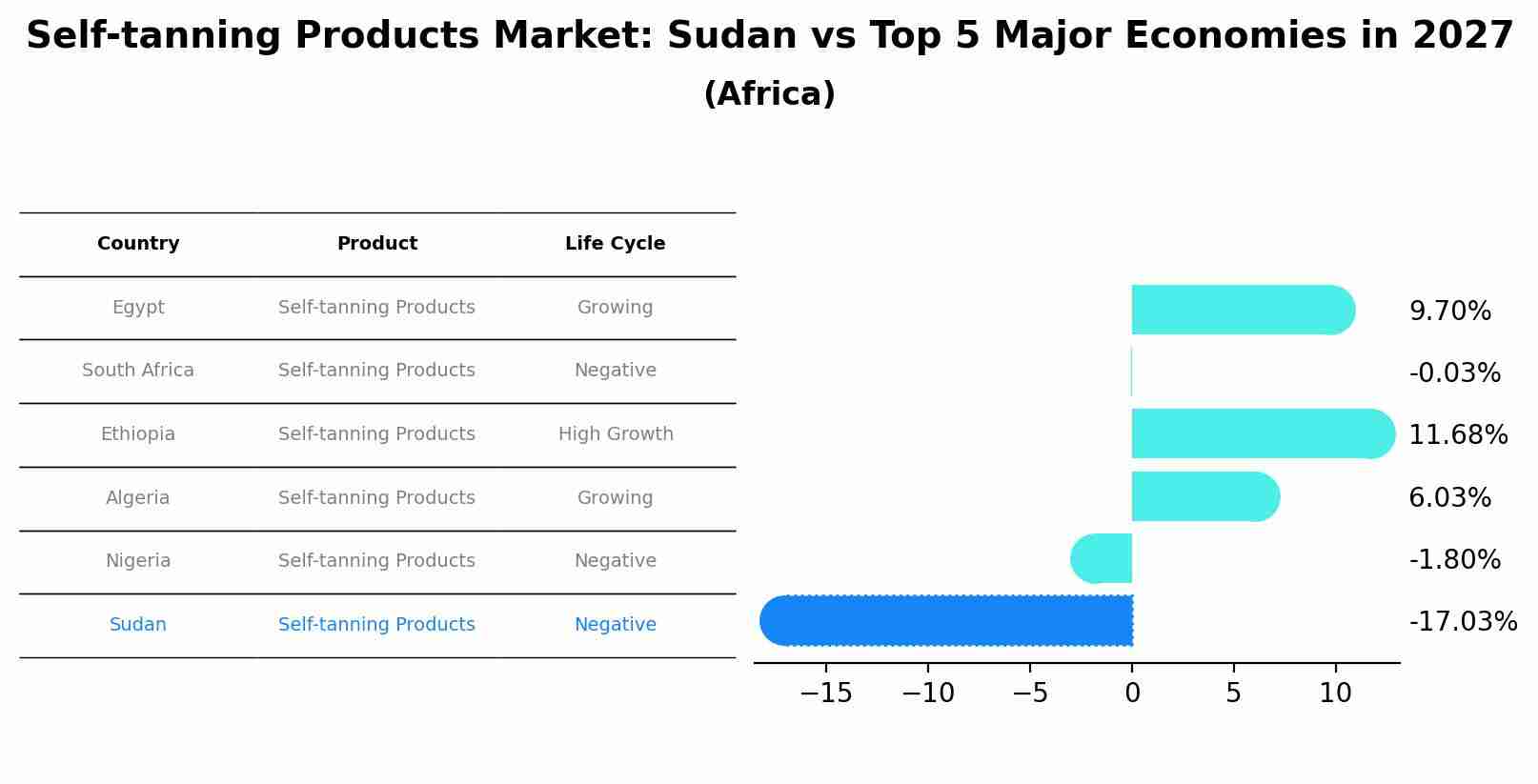 Self-tanning Products Market: Sudan vs Top 5 Major Economies in 2027
(Africa)

| Country | Product | Life Cycle |
|---|---|---|
| Egypt | Self-tanning Products | Growing |
| South Africa | Self-tanning Products | Negative |
| Ethiopia | Self-tanning Products | High Growth |
| Algeria | Self-tanning Products | Growing |
| Nigeria | Self-tanning Products | Negative |
| Sudan | Self-tanning Products | Negative |

9.70%
-0.03%
11.68%
6.03%
-1.80%
-17.03%

−15 −10 −5 0 5 10